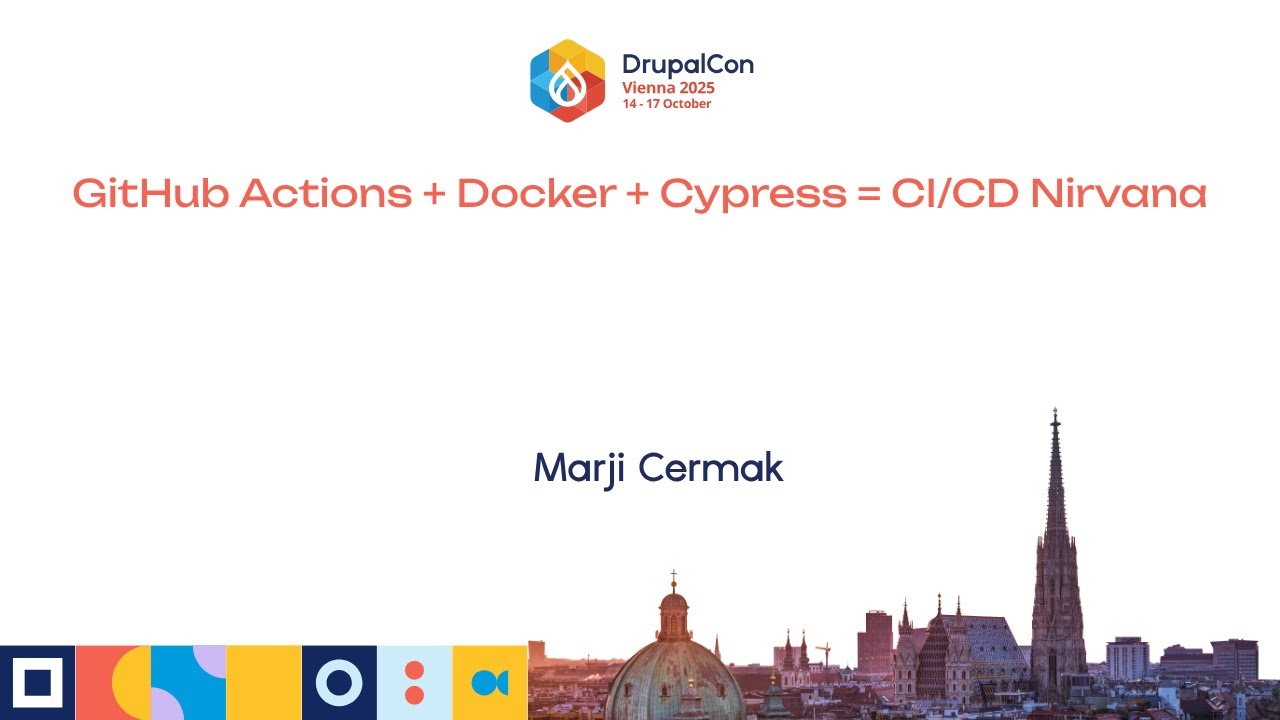 DrupalCon
Vienna 2025
14 - 17 October

GitHub Actions + Docker + Cypress = CI/CD Nirvana

Marji Cermak